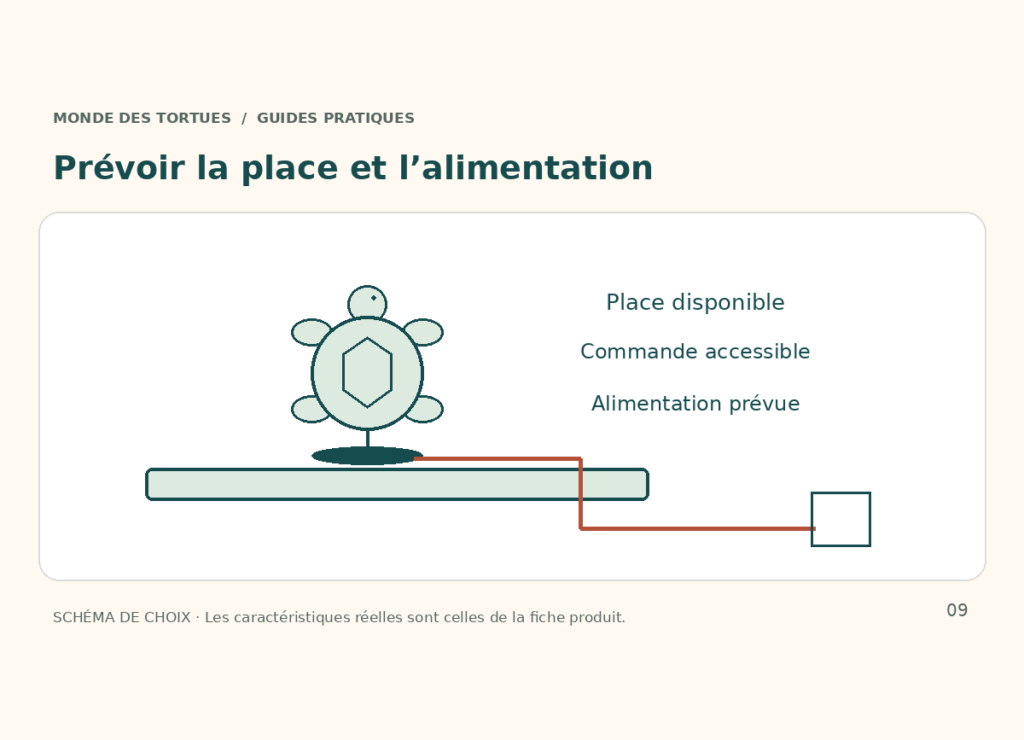 MONDE DES TORTUES / GUIDES PRATIQUES

Prévoir la place et l’alimentation

Place disponible

Commande accessible

Alimentation prévue

SCHÉMA DE CHOIX · Les caractéristiques réelles sont celles de la fiche produit.

09